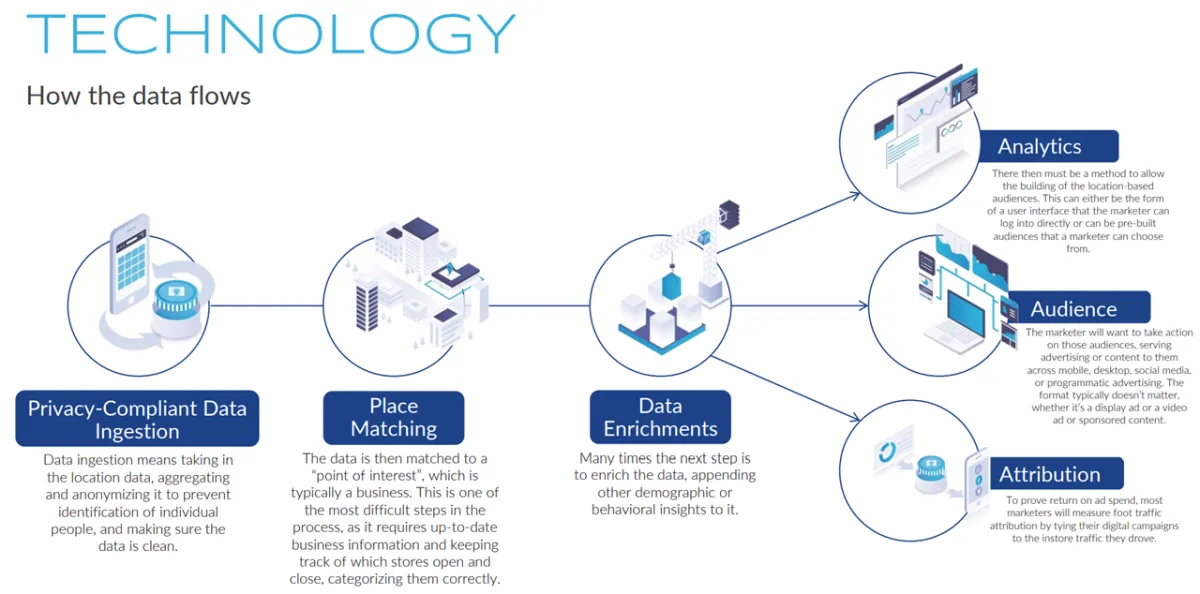 TECHNOLOGY

How the data flows

Privacy-Compliant Data Ingestion

Data ingestion means taking in the location data, aggregating and anonymizing it to prevent identification of individual people, and making sure the data is clean.

Place Matching

The data is then matched to a "point of interest", which is typically a business. This is one of the most difficult steps in the process, as it requires up-to-date business information and keeping track of which stores open and close, categorizing them correctly.

Data Enrichments

Many times the next step is to enrich the data, appending other demographic or behavioral insights to it.

Analytics

There then must be a method to allow the building of the location-based audiences. This can either be the form of a user interface that the marketer can log into directly or can be pre-built audiences that a marketer can choose from.

Audience

The marketer will want to take action on those audiences, serving advertising or content to them across mobile, desktop, social media, or programmatic advertising. The format typically doesn't matter, whether it's a display ad or a video ad or sponsored content.

Attribution

To prove return on ad spend, most marketers will measure foot traffic attribution by tying their digital campaigns to the instore traffic they drove.